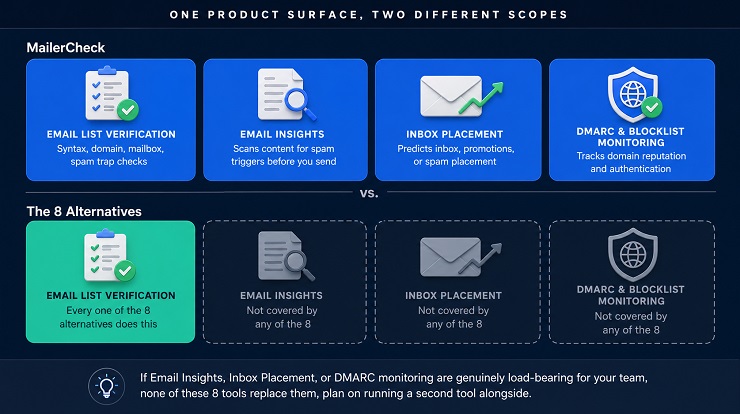 ONE PRODUCT SURFACE, TWO DIFFERENT SCOPES

MailerCheck

EMAIL LIST VERIFICATION
Syntax, domain, mailbox, spam trap checks

EMAIL INSIGHTS
Scans content for spam triggers before you send

INBOX PLACEMENT
Predicts inbox, promotions, or spam placement

DMARC & BLOCKLIST MONITORING
Tracks domain reputation and authentication

vs.

The 8 Alternatives

EMAIL LIST VERIFICATION
Every one of the 8 alternatives does this

EMAIL INSIGHTS
Not covered by any of the 8

INBOX PLACEMENT
Not covered by any of the 8

DMARC & BLOCKLIST MONITORING
Not covered by any of the 8

If Email Insights, Inbox Placement, or DMARC monitoring are genuinely load-bearing for your team, none of these 8 tools replace them, plan on running a second tool alongside.